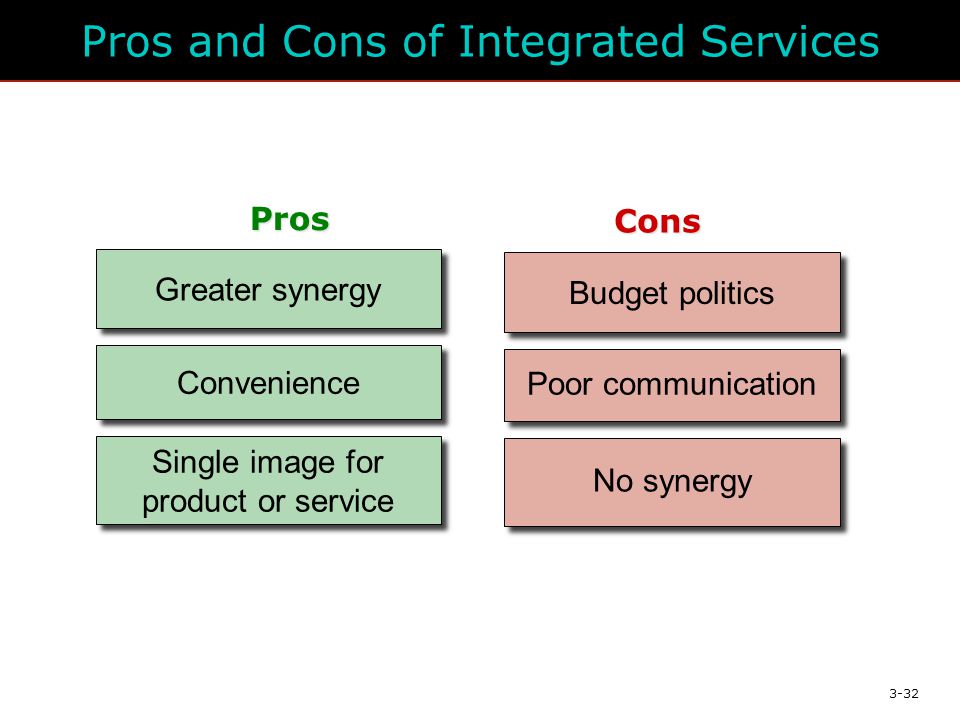 Pros and Cons of Integrated Services

Pros

Greater synergy

Convenience

Single image for product or service

Cons

Budget politics

Poor communication

No synergy

3-32